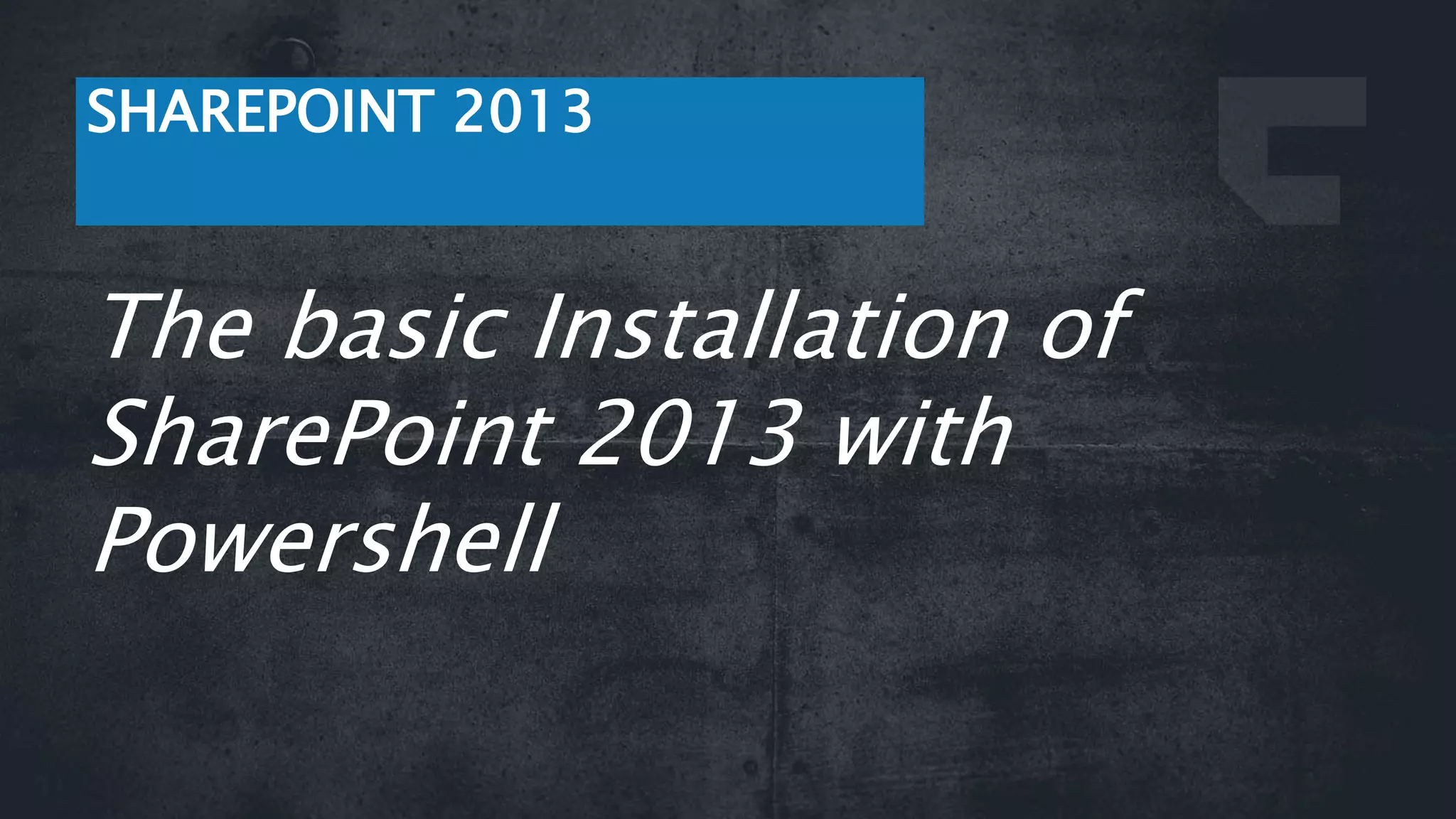 SHAREPOINT 2013

The basic Installation of SharePoint 2013 with Powershell